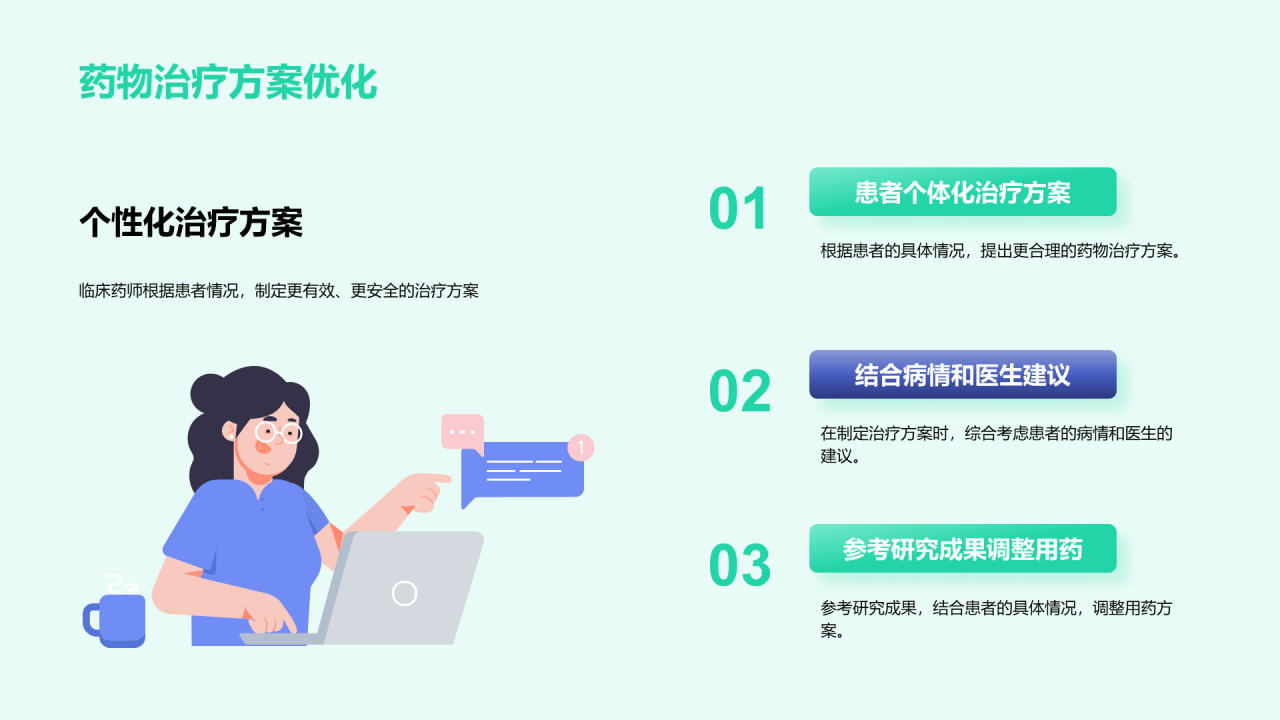 药物治疗方案优化

个性化治疗方案

临床药师根据患者情况，制定更有效、更安全的治疗方案

1

01

患者个体化治疗方案

根据患者的具体情况，提出更合理的药物治疗方案。

02

结合病情和医生建议

在制定治疗方案时，综合考虑患者的病情和医生的建议。

03

参考研究成果调整用药

参考研究成果，结合患者的具体情况，调整用药方案。